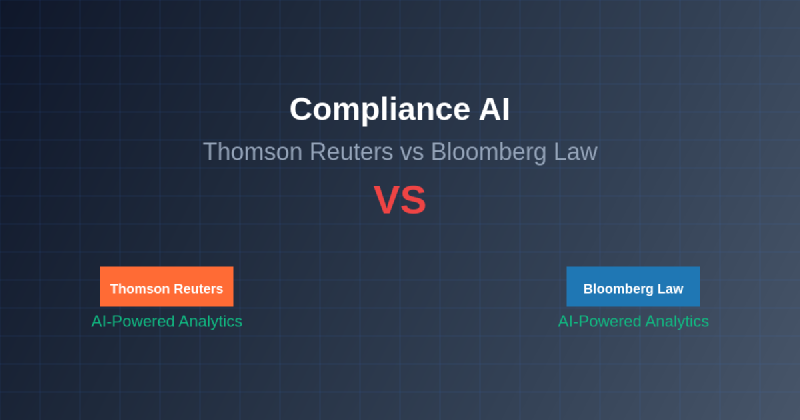 Compliance AI

Thomson Reuters vs Bloomberg Law

VS

Thomson Reuters

AI-Powered Analytics

Bloomberg Law

AI-Powered Analytics